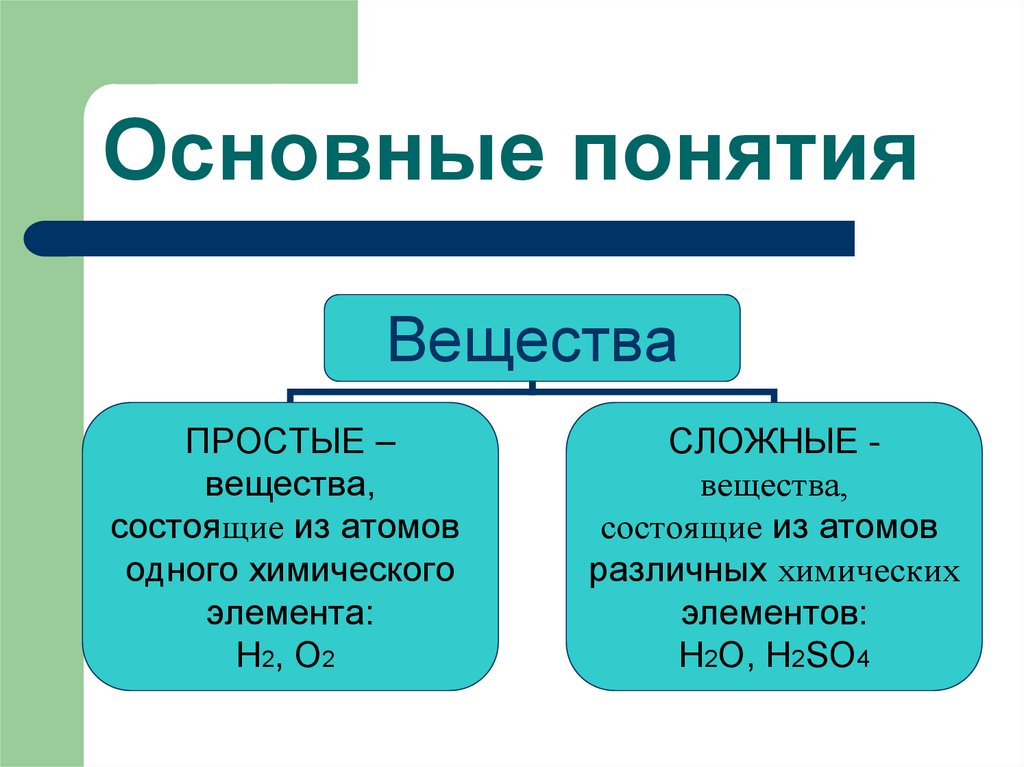 Основные понятия

Вещества

ПРОСТЫЕ – вещества, состоящие из атомов одного химического элемента: $H_2$, $O_2$

СЛОЖНЫЕ - вещества, состоящие из атомов различных химических элементов: $H_2O$, $H_2SO_4$